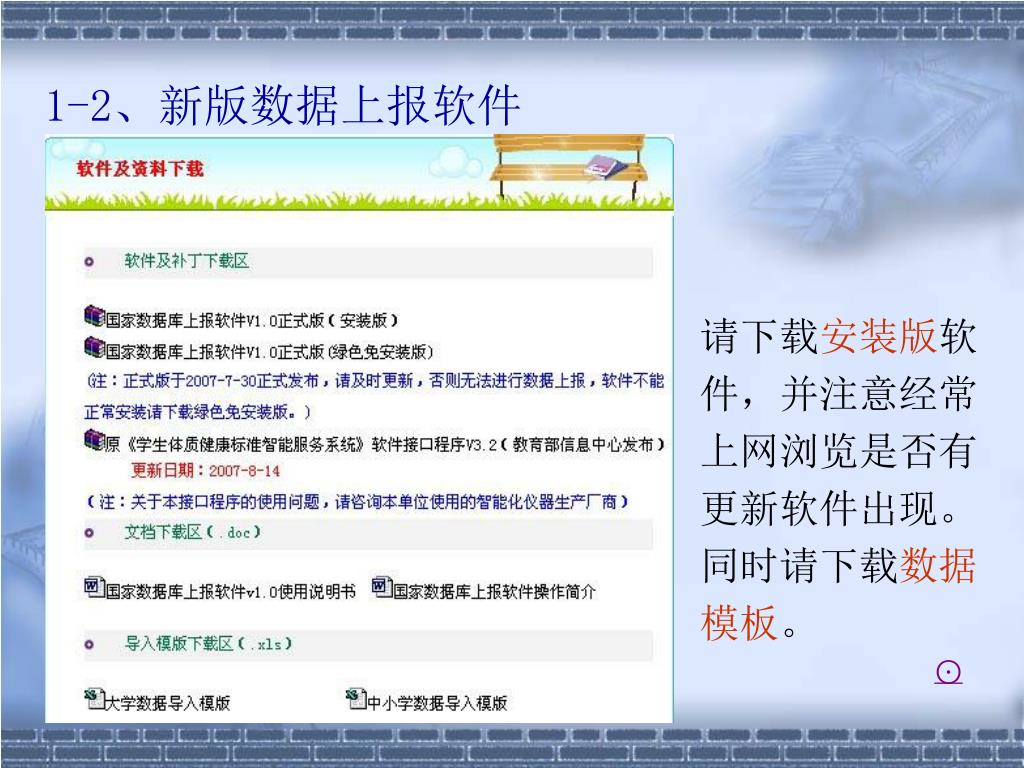 1-2、新版数据上报软件

软件及资料下载

软件及补丁下载区

国家数据库上报软件V1.0正式版（安装版）

国家数据库上报软件V1.0正式版(绿色免安装版)

（注：正式版于2007-7-30正式发布，请及时更新，否则无法进行数据上报，软件不能正常安装请下载绿色免安装版。）

原《学生体质健康标准智能服务系统》软件接口程序V3.2（教育部信息中心发布）

更新日期：2007-8-14

（注：关于本接口程序的使用问题，请咨询本单位使用的智能化仪器生产厂商）

文档下载区（.doc）

国家数据库上报软件v1.0使用说明书 国家数据库上报软件操作简介

导入模版下载区（.xls）

大学数据导入模版 中小学数据导入模版

请下载安装版软件，并注意经常上网浏览是否有更新软件出现。同时请下载数据模板。

⊙